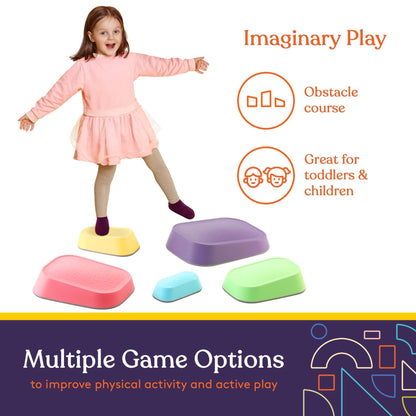 Imaginary Play

Obstacle course

Great for toddlers & children

Multiple Game Options

to improve physical activity and active play